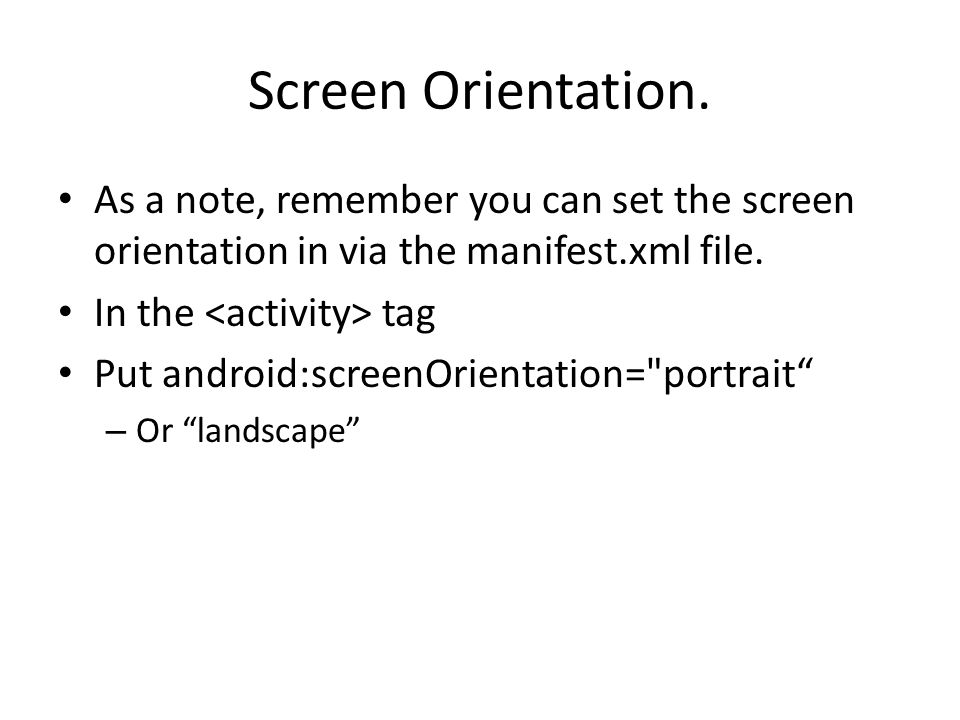 Screen Orientation.

• As a note, remember you can set the screen orientation in via the manifest.xml file.
• In the <activity> tag
• Put android:screenOrientation="portrait“
– Or “landscape”